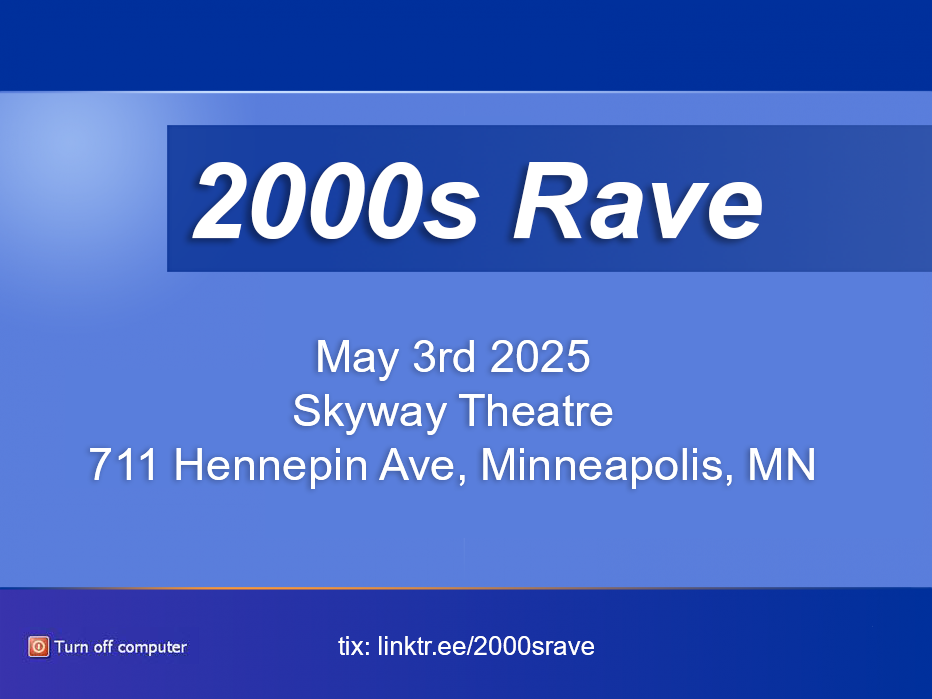 2000s Rave

May 3rd 2025
Skyway Theatre
711 Hennepin Ave, Minneapolis, MN

Turn off computer

tix: linktr.ee/2000srave